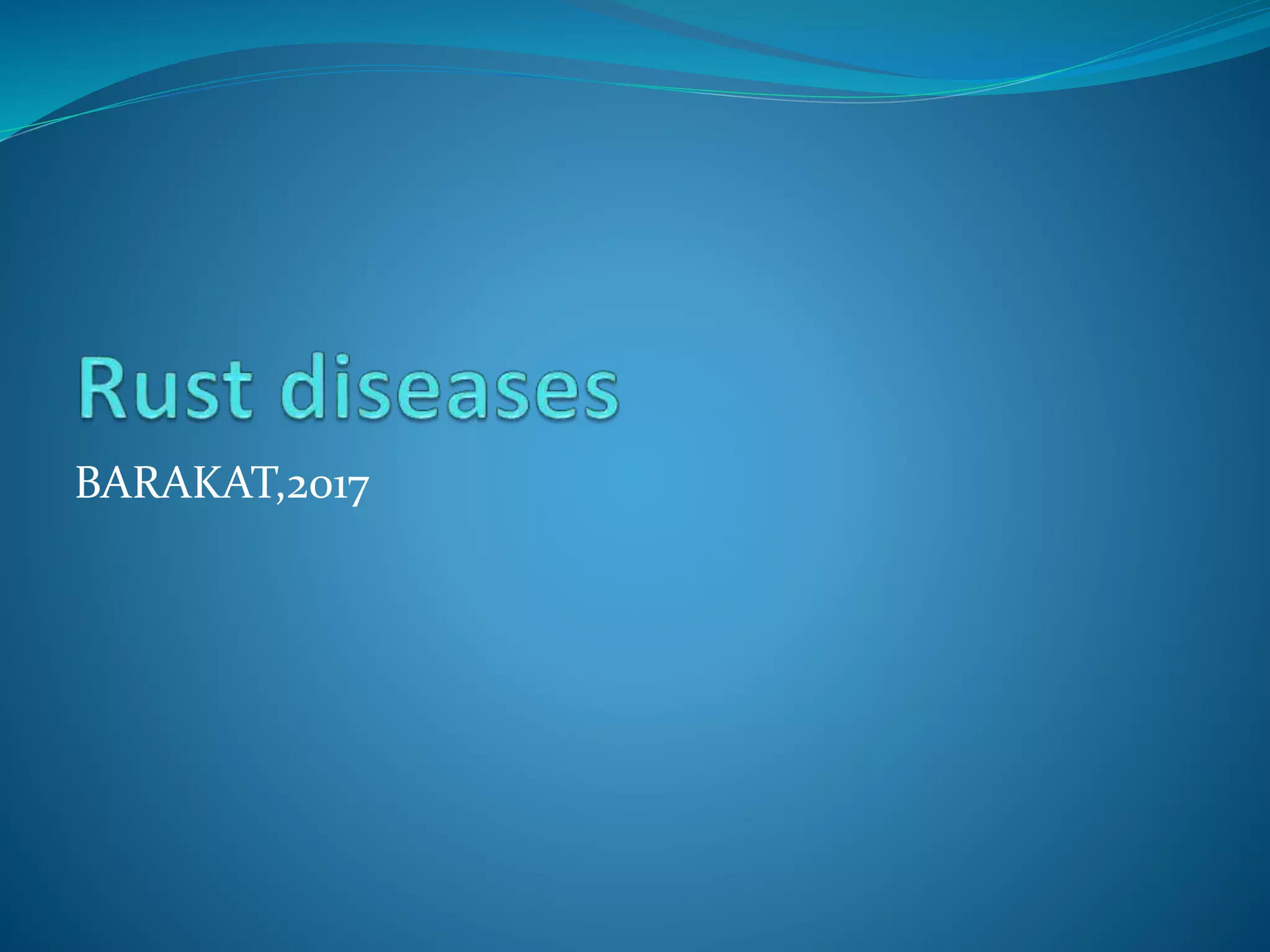 Rust diseases

BARAKAT,2017